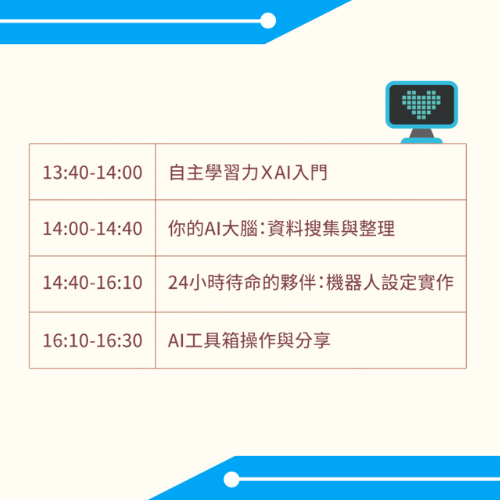 | 13:40-14:00 | 自主學習力XAI入門 |
|---|---|
| 14:00-14:40 | 你的AI大腦：資料搜集與整理 |
| 14:40-16:10 | 24小時待命的夥伴：機器人設定實作 |
| 16:10-16:30 | AI工具箱操作與分享 |